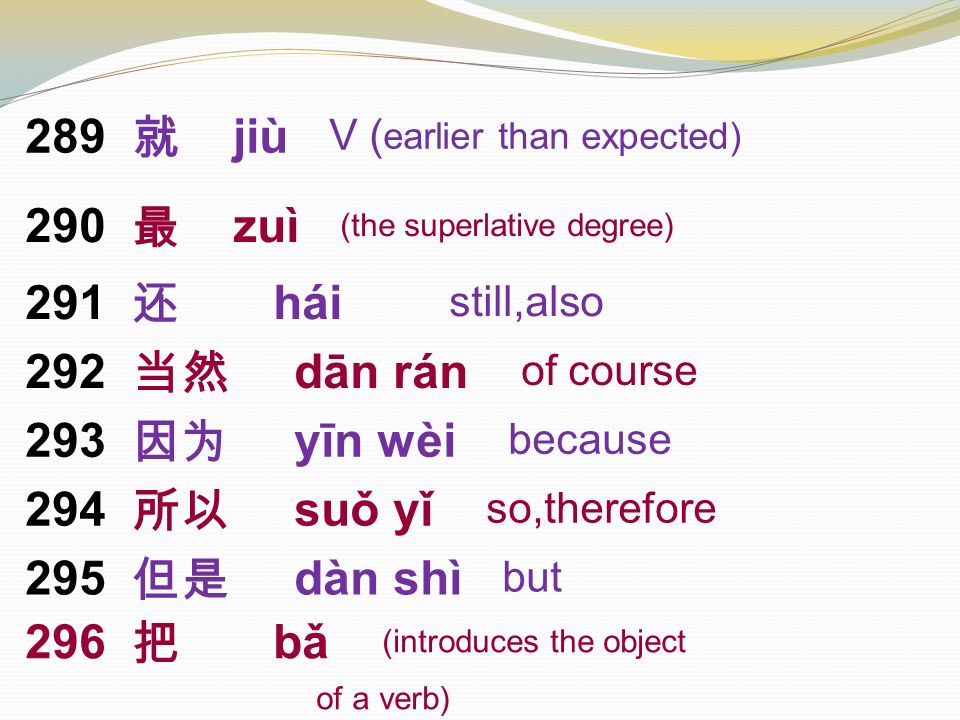 289 就 jiù V (earlier than expected)

290 最 zuì (the superlative degree)

291 还 hái still,also

292 当然 dān rán of course

293 因为 yīn wèi because

294 所以 suǒ yǐ so,therefore

295 但是 dàn shì but

296 把 bǎ (introduces the object of a verb)